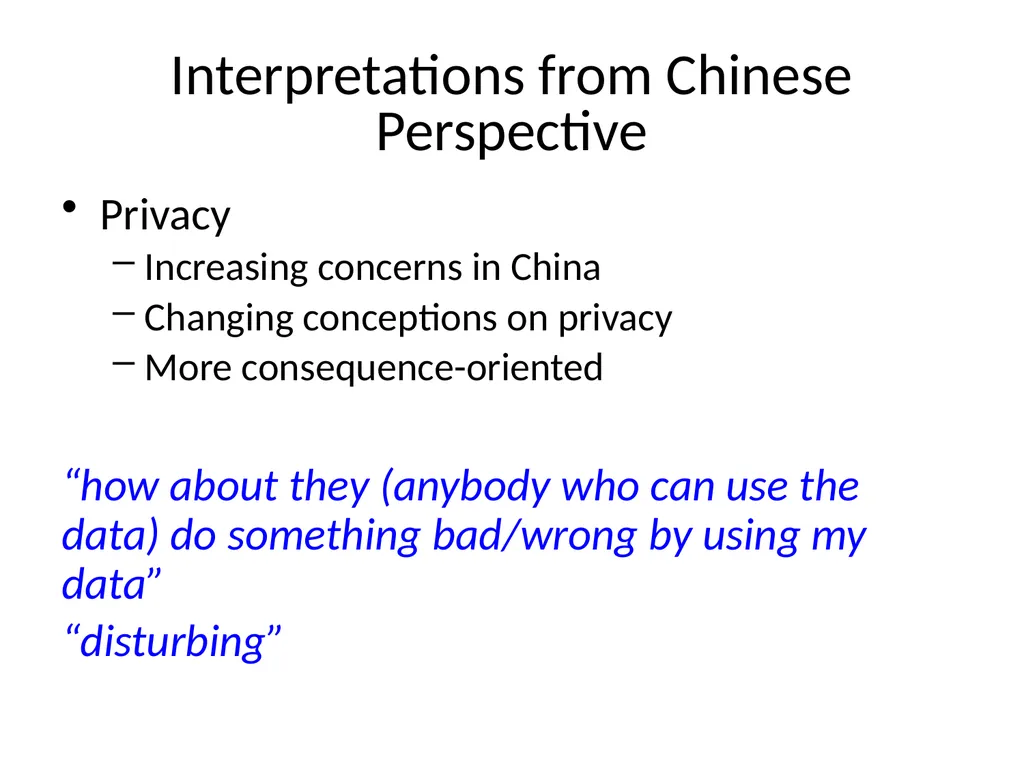 Interpretations from Chinese Perspective

• Privacy
– Increasing concerns in China
– Changing conceptions on privacy
– More consequence-oriented

“how about they (anybody who can use the data) do something bad/wrong by using my data”

“disturbing”